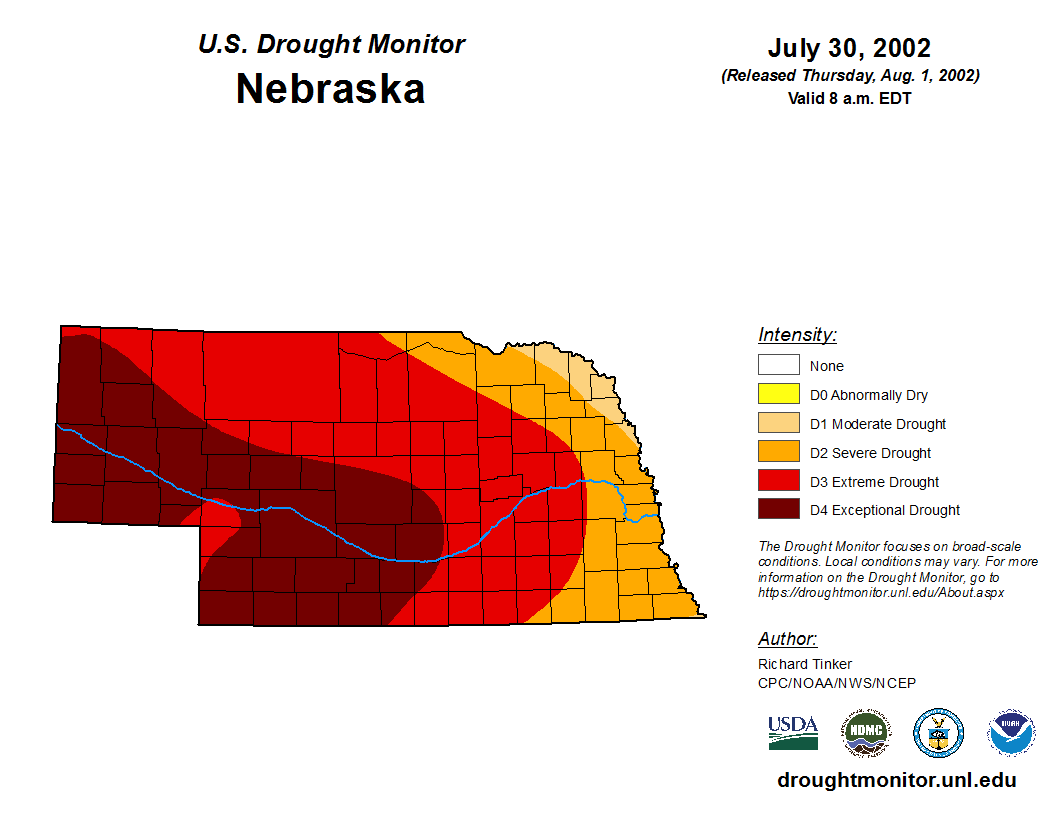 U.S. Drought Monitor
Nebraska

July 30, 2002
(Released Thursday, Aug. 1, 2002)
Valid 8 a.m. EDT

Intensity:
None
D0 Abnormally Dry
D1 Moderate Drought
D2 Severe Drought
D3 Extreme Drought
D4 Exceptional Drought

The Drought Monitor focuses on broad-scale conditions. Local conditions may vary. For more information on the Drought Monitor, go to https://droughtmonitor.unl.edu/About.aspx

Author:
Richard Tinker
CPC/NOAA/NWS/NCEP

USDA
NDMC
NOAA

droughtmonitor.unl.edu